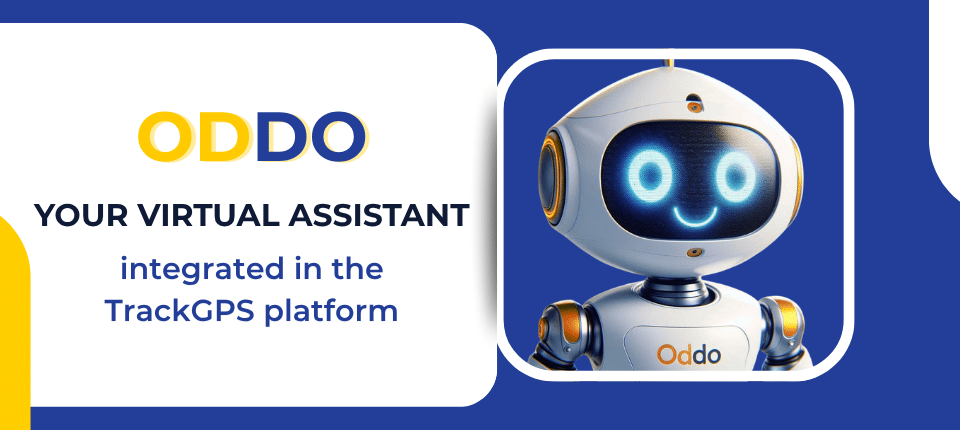 ODDO

YOUR VIRTUAL ASSISTANT

integrated in the TrackGPS platform

Oddo